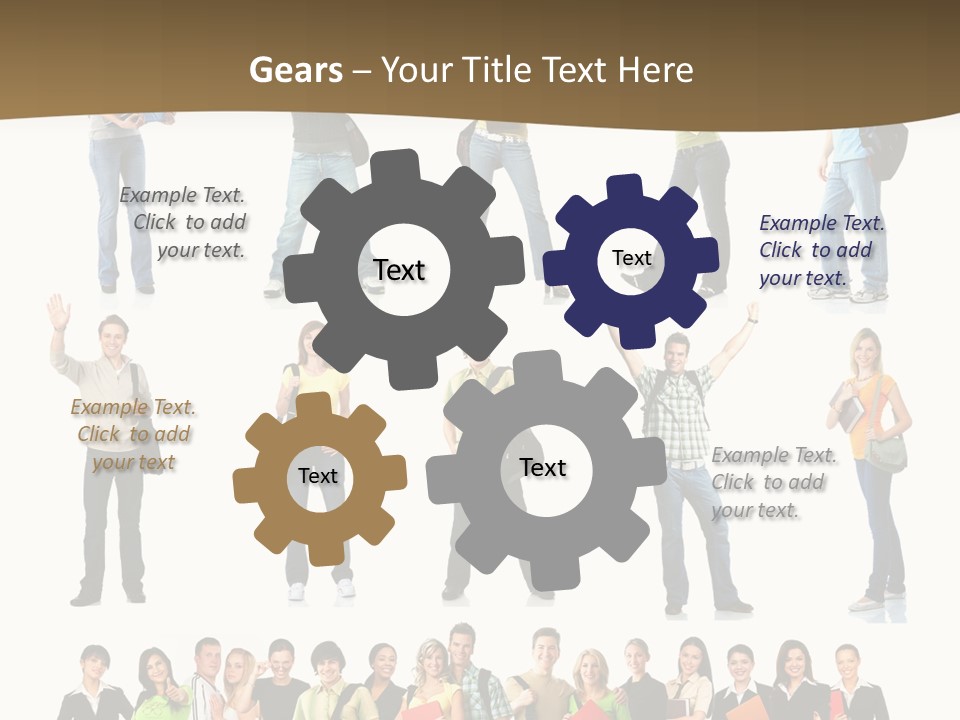 Gears – Your Title Text Here

Example Text. Click to add your text.

Text

Text

Example Text. Click to add your text.

Example Text. Click to add your text

Text

Text

Example Text. Click to add your text.